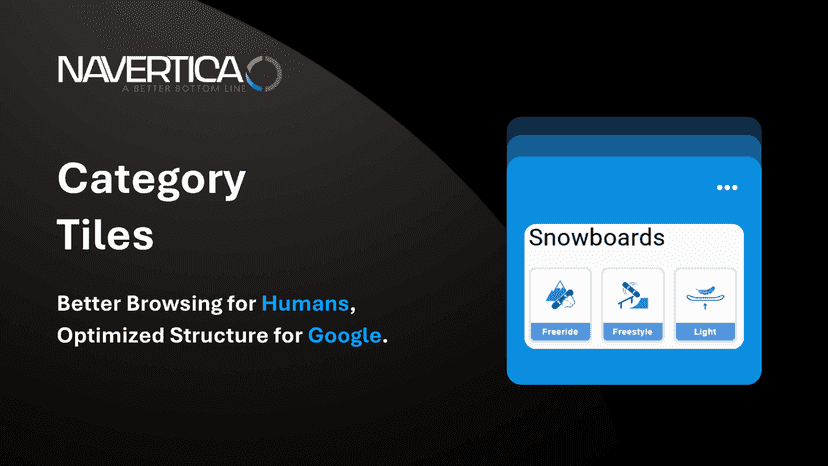 NAVERTICA
A BETTER BOTTOM LINE

Category Tiles

Better Browsing for Humans, Optimized Structure for Google.

Snowboards

Freeride

Freestyle

Light